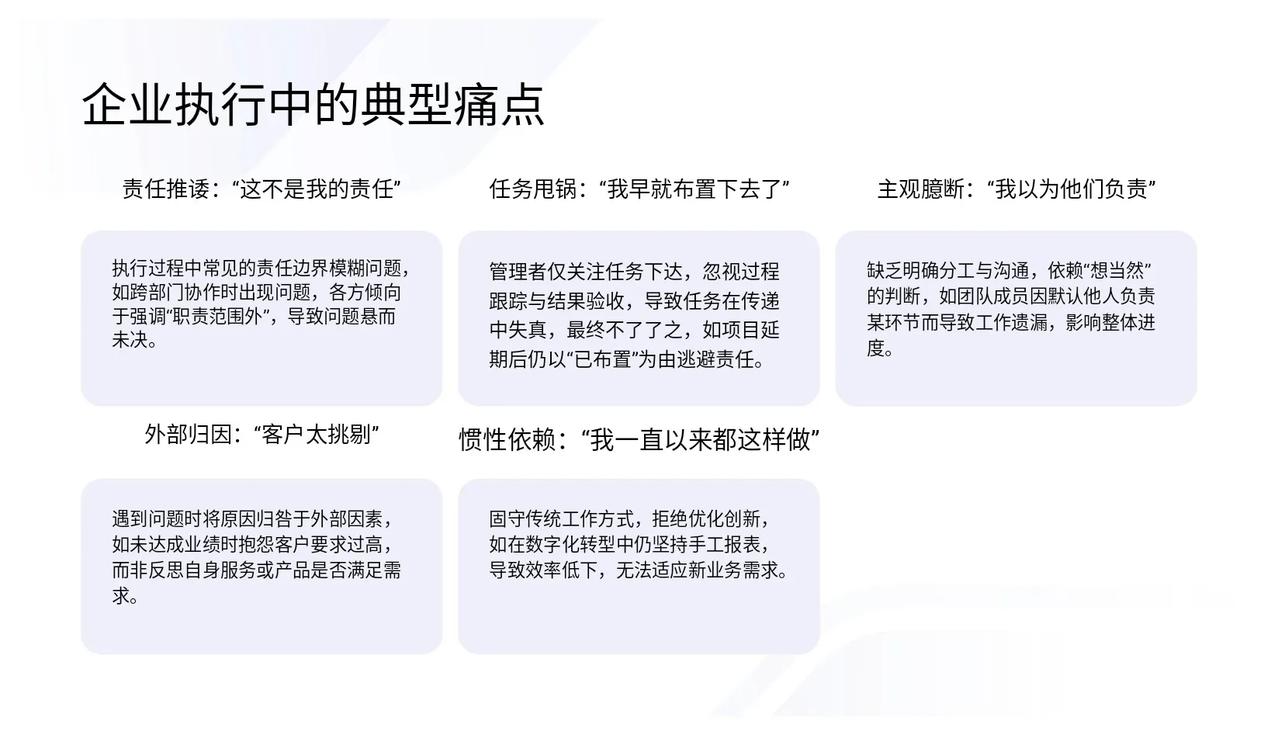 企业执行中的典型痛点

责任推诿：“这不是我的责任”

执行过程中常见的责任边界模糊问题，如跨部门协作时出现问题，各方倾向于强调“职责范围外”，导致问题悬而未决。

任务甩锅：“我早就布置下去了”

管理者仅关注任务下达，忽视过程跟踪与结果验收，导致任务在传递中失真，最终不了了之，如项目延期后仍以“已布置”为由逃避责任。

主观臆断：“我以为他们负责”

缺乏明确分工与沟通，依赖“想当然”的判断，如团队成员因默认他人负责某环节而导致工作遗漏，影响整体进度。

外部归因：“客户太挑剔”

遇到问题时将原因归咎于外部因素，如未达成业绩时抱怨客户要求过高，而非反思自身服务或产品是否满足需求。

惯性依赖：“我一直以来都这样做”

固守传统工作方式，拒绝优化创新，如在数字化转型中仍坚持手工报表，导致效率低下，无法适应新业务需求。